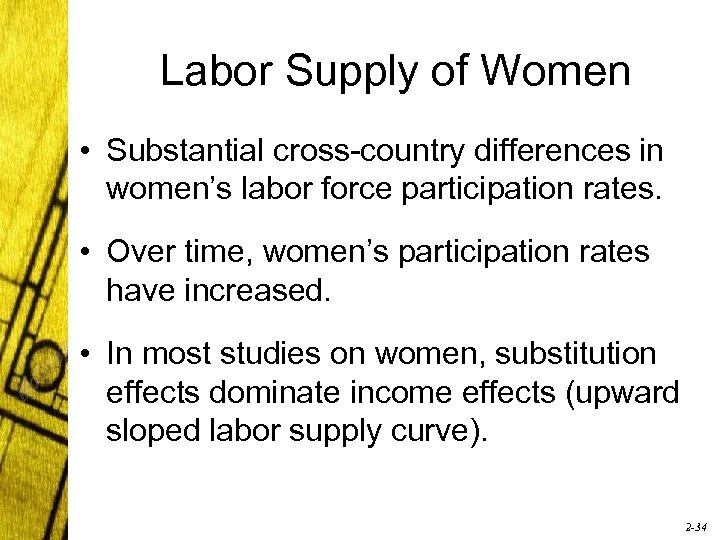 Labor Supply of Women

• Substantial cross-country differences in women's labor force participation rates.

• Over time, women's participation rates have increased.

• In most studies on women, substitution effects dominate income effects (upward sloped labor supply curve).

2-34